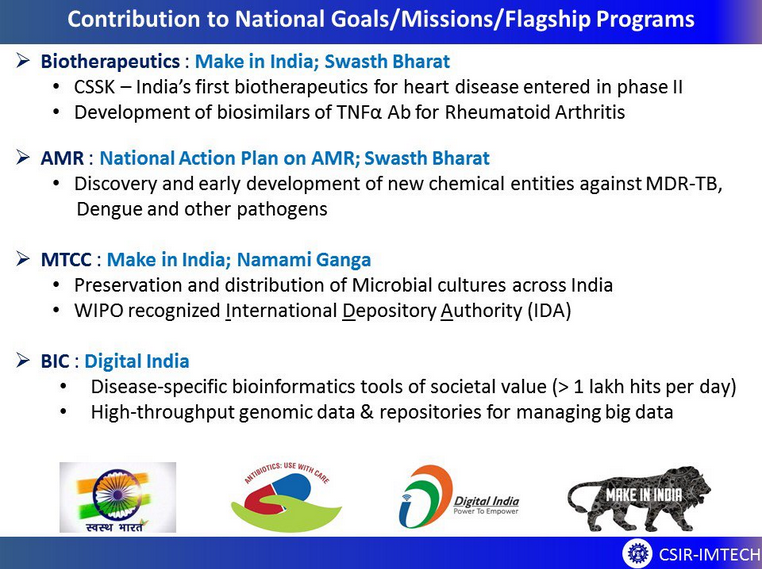 Contribution to National Goals/Missions/Flagship Programs

➢ Biotherapeutics : Make in India; Swasth Bharat
• CSSK – India's first biotherapeutics for heart disease entered in phase II
• Development of biosimilars of TNFα Ab for Rheumatoid Arthritis

➢ AMR : National Action Plan on AMR; Swasth Bharat
• Discovery and early development of new chemical entities against MDR-TB, Dengue and other pathogens

➢ MTCC : Make in India; Namami Ganga
• Preservation and distribution of Microbial cultures across India
• WIPO recognized International Depository Authority (IDA)

➢ BIC : Digital India
• Disease-specific bioinformatics tools of societal value (> 1 lakh hits per day)
• High-throughput genomic data & repositories for managing big data

स्वस्थ भारत

ANTIBIOTICS: USE WITH CARE

Digital India
Power To Empower

MAKE IN INDIA

CSIR-IMTECH